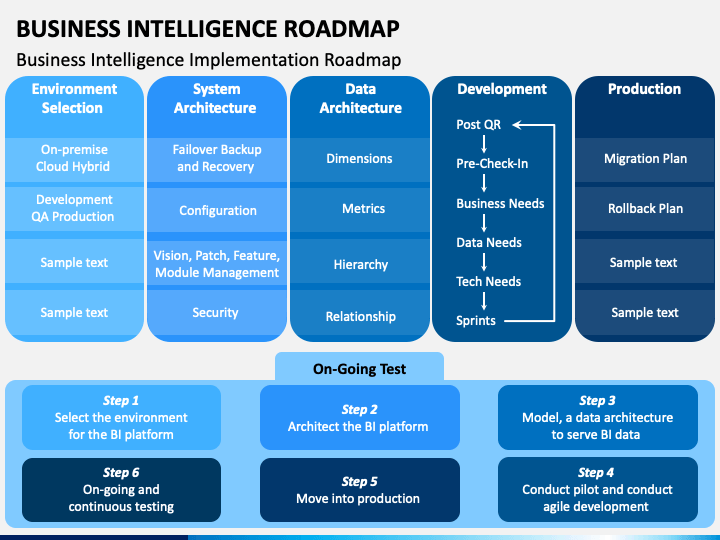 BUSINESS INTELLIGENCE ROADMAP

Business Intelligence Implementation Roadmap

Environment Selection

On-premise Cloud Hybrid

Development QA Production

Sample text

Sample text

System Architecture

Failover Backup and Recovery

Configuration

Vision, Patch, Feature, Module Management

Security

Data Architecture

Dimensions

Metrics

Hierarchy

Relationship

Development

Post QR

Pre-Check-In

Business Needs

Data Needs

Tech Needs

Sprints

Production

Migration Plan

Rollback Plan

Sample text

Sample text

On-Going Test

Step 1
Select the environment for the BI platform

Step 2
Architect the BI platform

Step 3
Model, a data architecture to serve BI data

Step 6
On-going and continuous testing

Step 5
Move into production

Step 4
Conduct pilot and conduct agile development